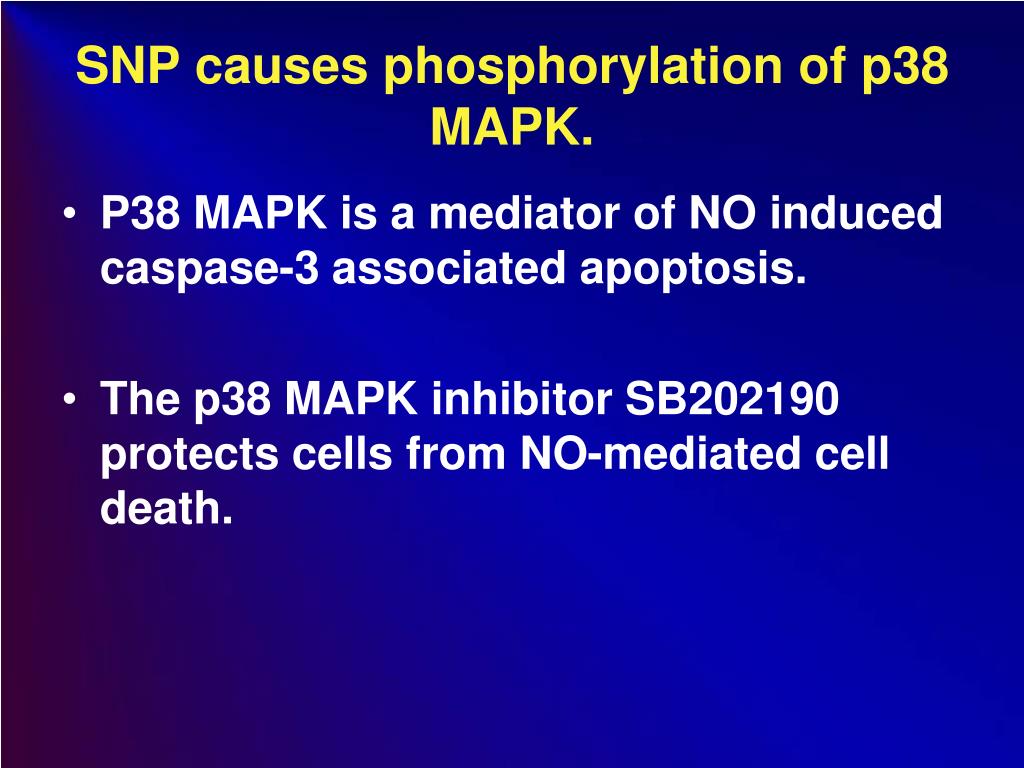 SNP causes phosphorylation of p38 MAPK.

• P38 MAPK is a mediator of NO induced caspase-3 associated apoptosis.

• The p38 MAPK inhibitor SB202190 protects cells from NO-mediated cell death.